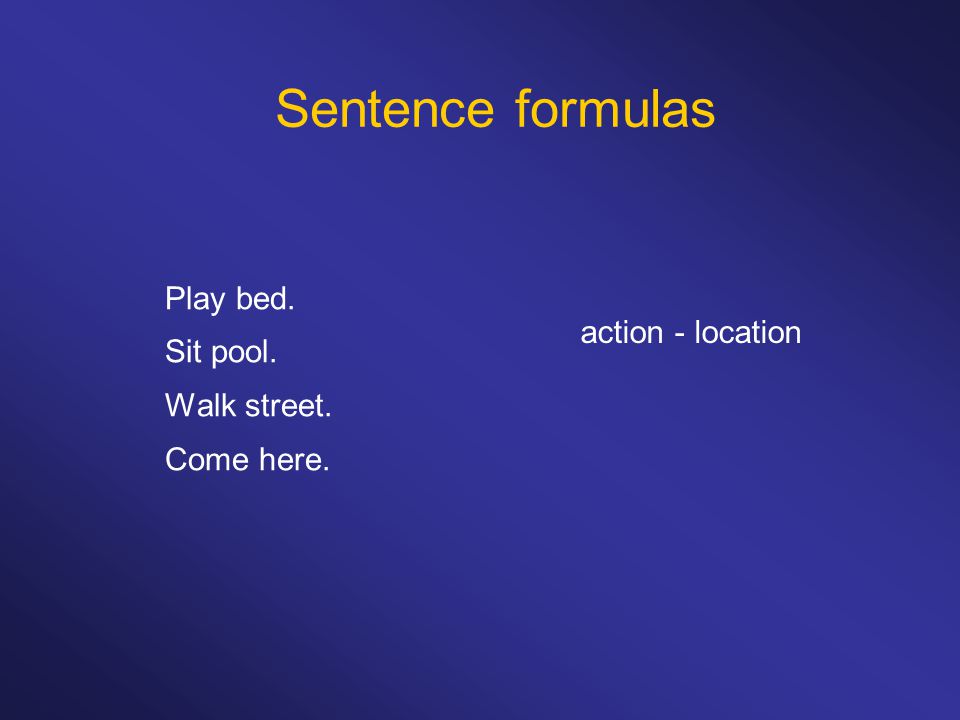 Sentence formulas

Play bed.
Sit pool.
Walk street.
Come here.

action - location